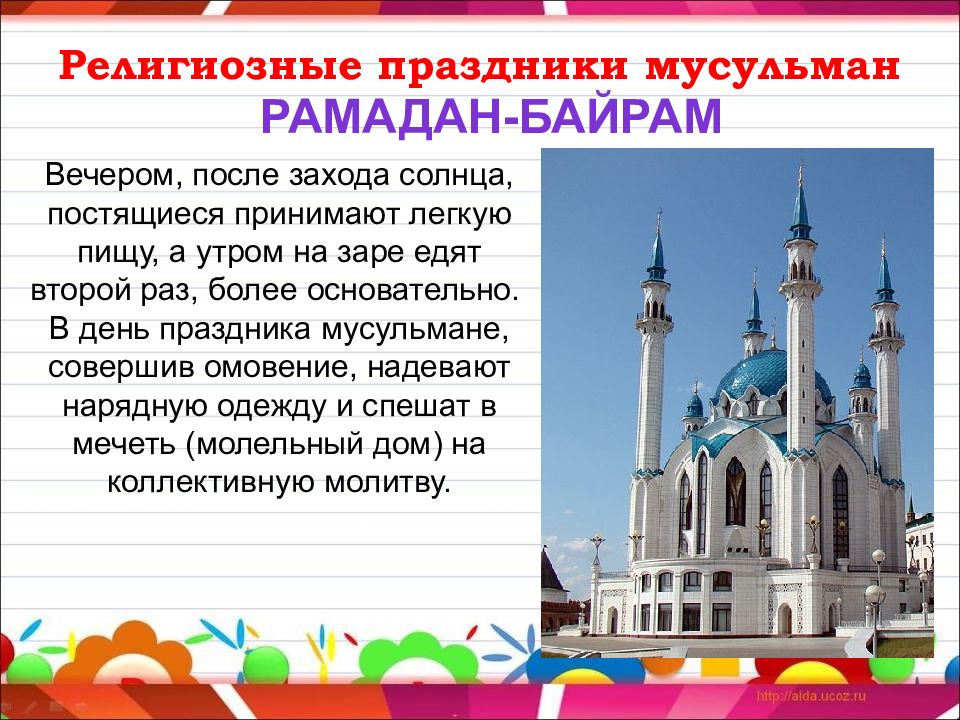 Религиозные праздники мусульман
РАМАДАН-БАЙРАМ

Вечером, после захода солнца, постящиеся принимают легкую пищу, а утром на заре едят второй раз, более основательно. В день праздника мусульмане, совершив омовение, надевают нарядную одежду и спешат в мечеть (молельный дом) на коллективную молитву.

http://aida.ucoz.ru